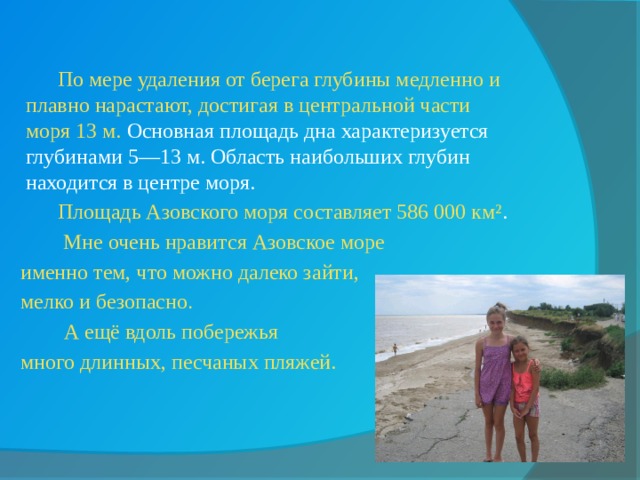 По мере удаления от берега глубины медленно и плавно нарастают, достигая в центральной части моря 13 м. Основная площадь дна характеризуется глубинами 5—13 м. Область наибольших глубин находится в центре моря.

Площадь Азовского моря составляет 586 000 км².

Мне очень нравится Азовское море именно тем, что можно далеко зайти, мелко и безопасно.

А ещё вдоль побережья много длинных, песчаных пляжей.